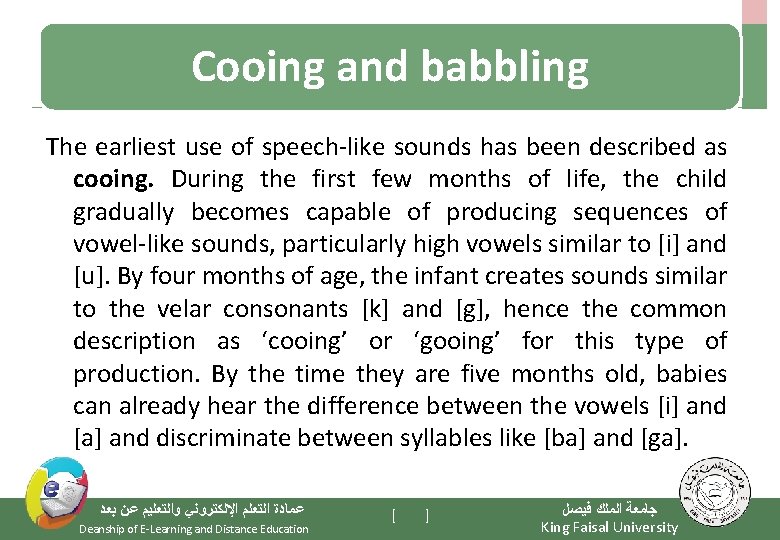 Cooing and babbling

The earliest use of speech-like sounds has been described as **cooing.** During the first few months of life, the child gradually becomes capable of producing sequences of vowel-like sounds, particularly high vowels similar to [i] and [u]. By four months of age, the infant creates sounds similar to the velar consonants [k] and [g], hence the common description as ‘cooing’ or ‘gooing’ for this type of production. By the time they are five months old, babies can already hear the difference between the vowels [i] and [a] and discriminate between syllables like [ba] and [ga].

عمادة التعلم الإلكتروني والتعليم عن بعد
Deanship of E-Learning and Distance Education

[ ]

جامعة الملك فيصل
King Faisal University